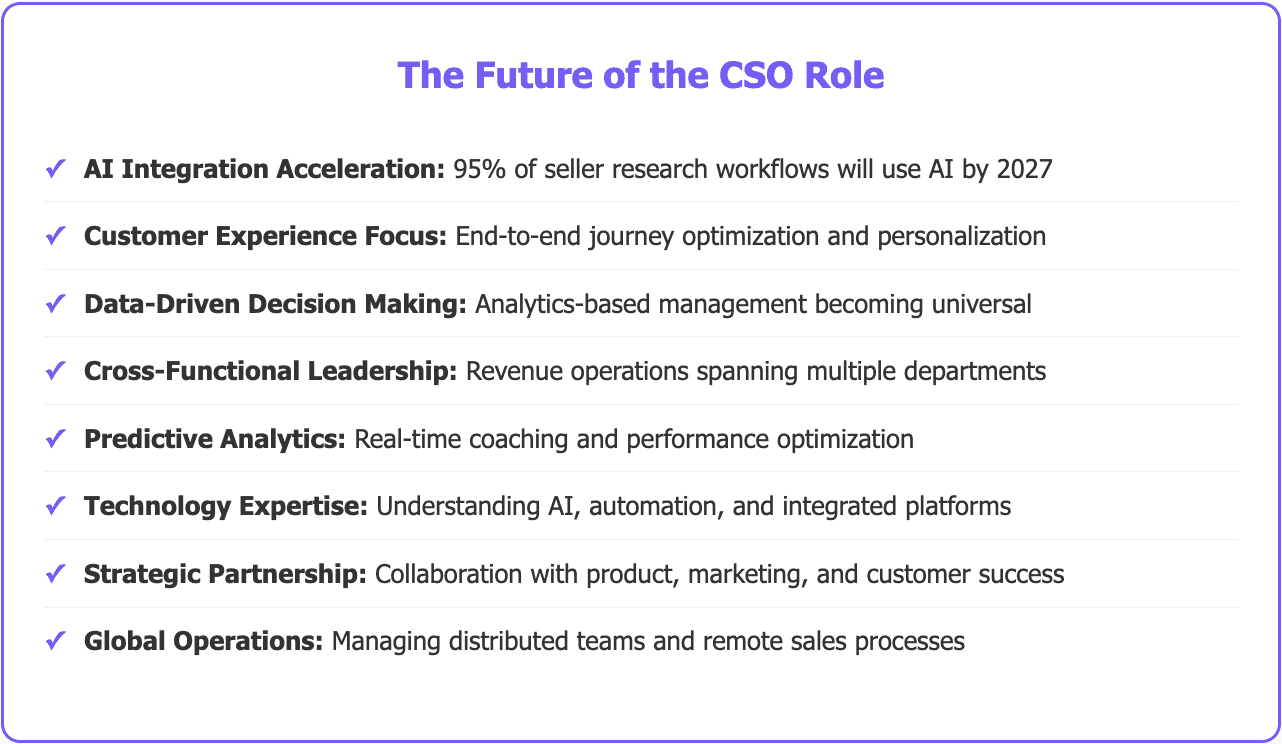 The Future of the CSO Role

✓ AI Integration Acceleration: 95% of seller research workflows will use AI by 2027

✓ Customer Experience Focus: End-to-end journey optimization and personalization

✓ Data-Driven Decision Making: Analytics-based management becoming universal

✓ Cross-Functional Leadership: Revenue operations spanning multiple departments

✓ Predictive Analytics: Real-time coaching and performance optimization

✓ Technology Expertise: Understanding AI, automation, and integrated platforms

✓ Strategic Partnership: Collaboration with product, marketing, and customer success

✓ Global Operations: Managing distributed teams and remote sales processes